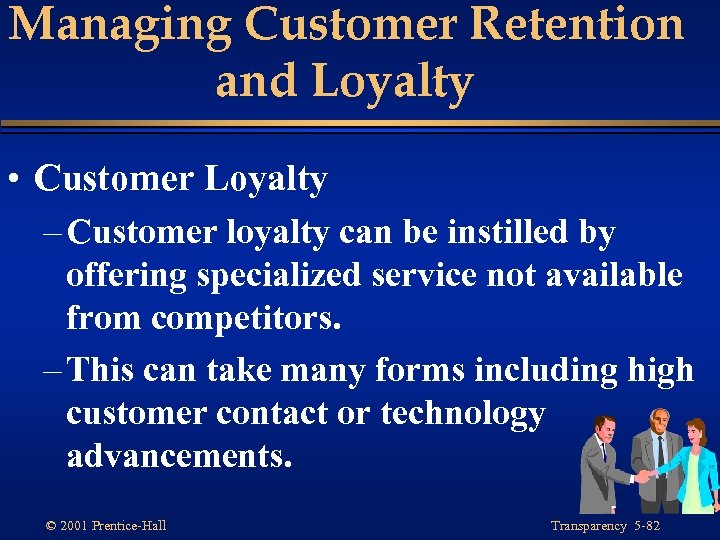 Managing Customer Retention and Loyalty

• Customer Loyalty

– Customer loyalty can be instilled by offering specialized service not available from competitors.

– This can take many forms including high customer contact or technology advancements.

© 2001 Prentice-Hall

Transparency 5-82